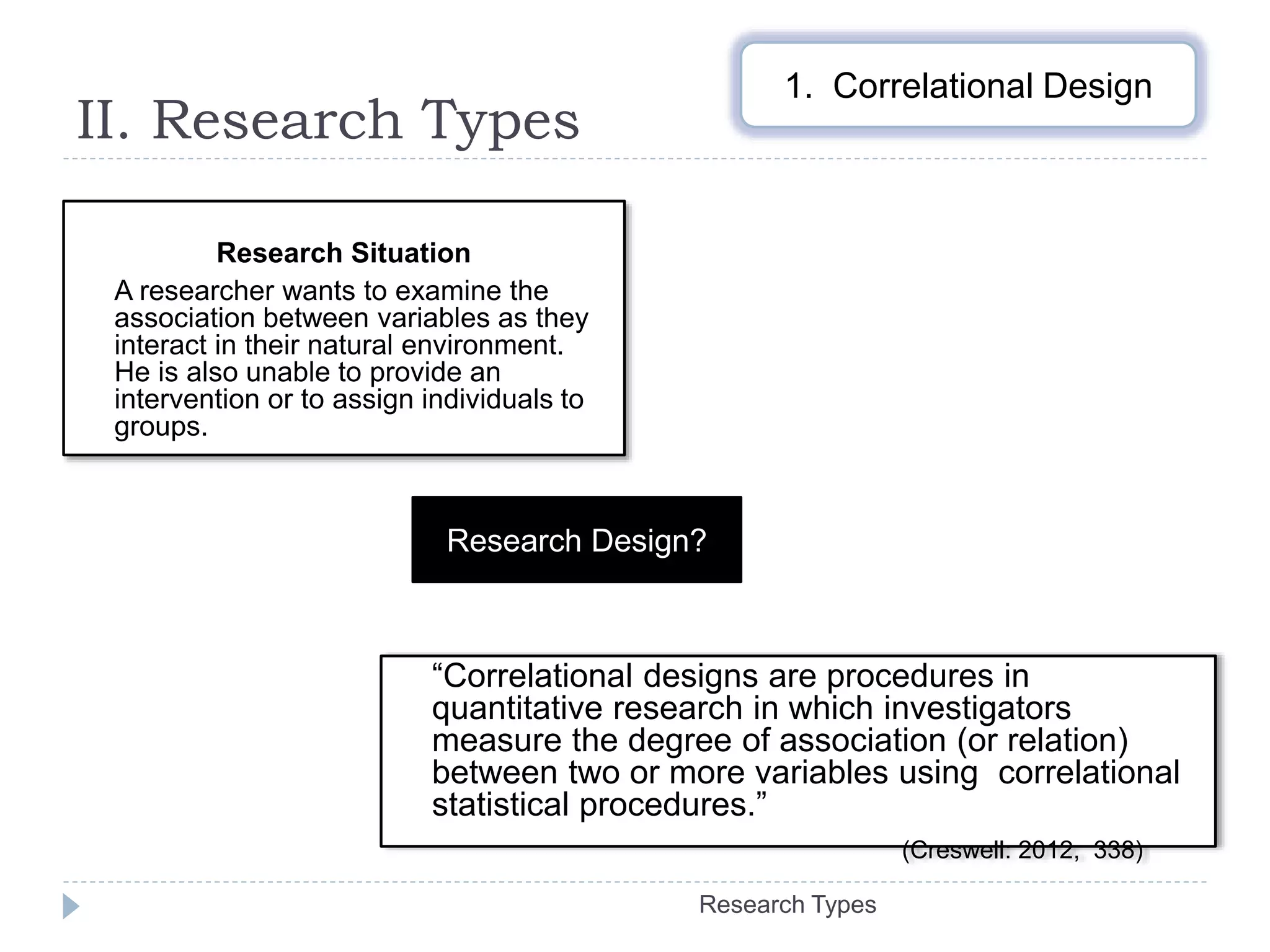 II. Research Types

1. Correlational Design

Research Situation
A researcher wants to examine the association between variables as they interact in their natural environment. He is also unable to provide an intervention or to assign individuals to groups.

Research Design?

“Correlational designs are procedures in quantitative research in which investigators measure the degree of association (or relation) between two or more variables using correlational statistical procedures.”

(Creswell: 2012, 338)

Research Types